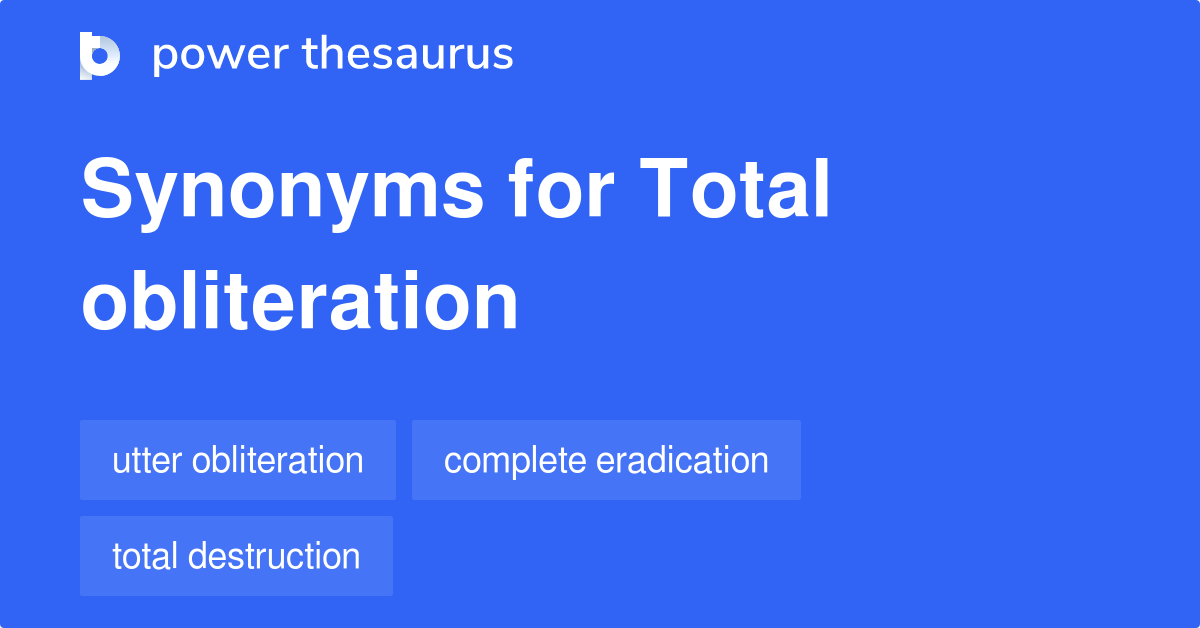 power thesaurus

Synonyms for Total obliteration

utter obliteration

complete eradication

total destruction